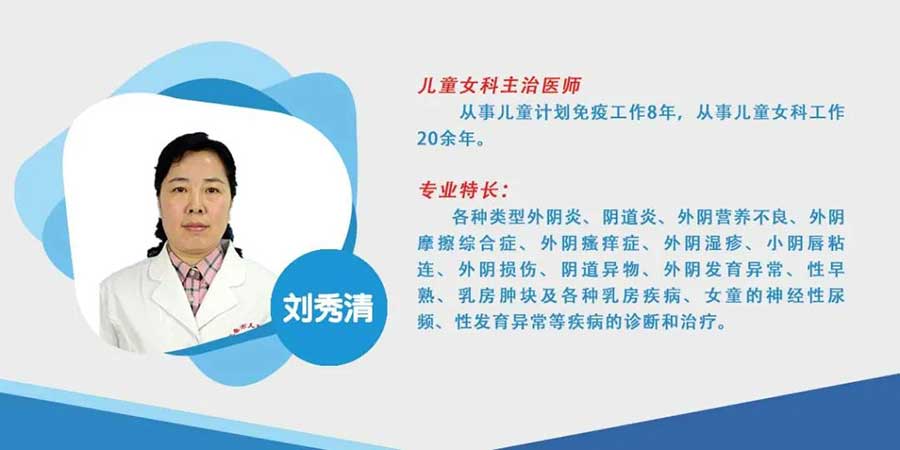 刘秀清

儿童女科主治医师

从事儿童计划免疫工作8年，从事儿童女科工作20余年。

专业特长：

各种类型外阴炎、阴道炎、外阴营养不良、外阴摩擦综合症、外阴瘙痒症、外阴湿疹、小阴唇粘连、外阴损伤、阴道异物、外阴发育异常、性早熟、乳房肿块及各种乳房疾病、女童的神经性尿频、性发育异常等疾病的诊断和治疗。